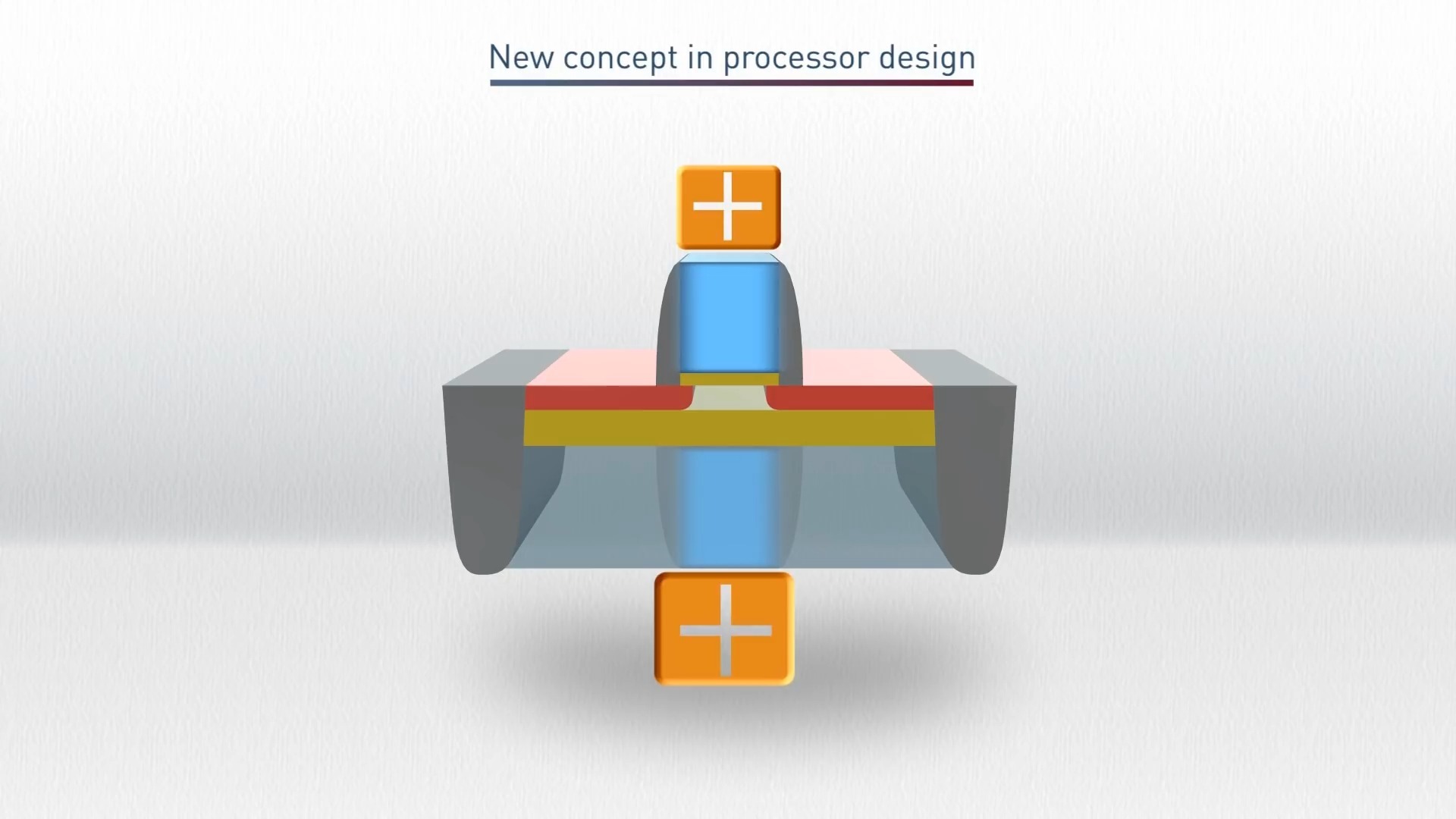 New concept in processor design

+

+